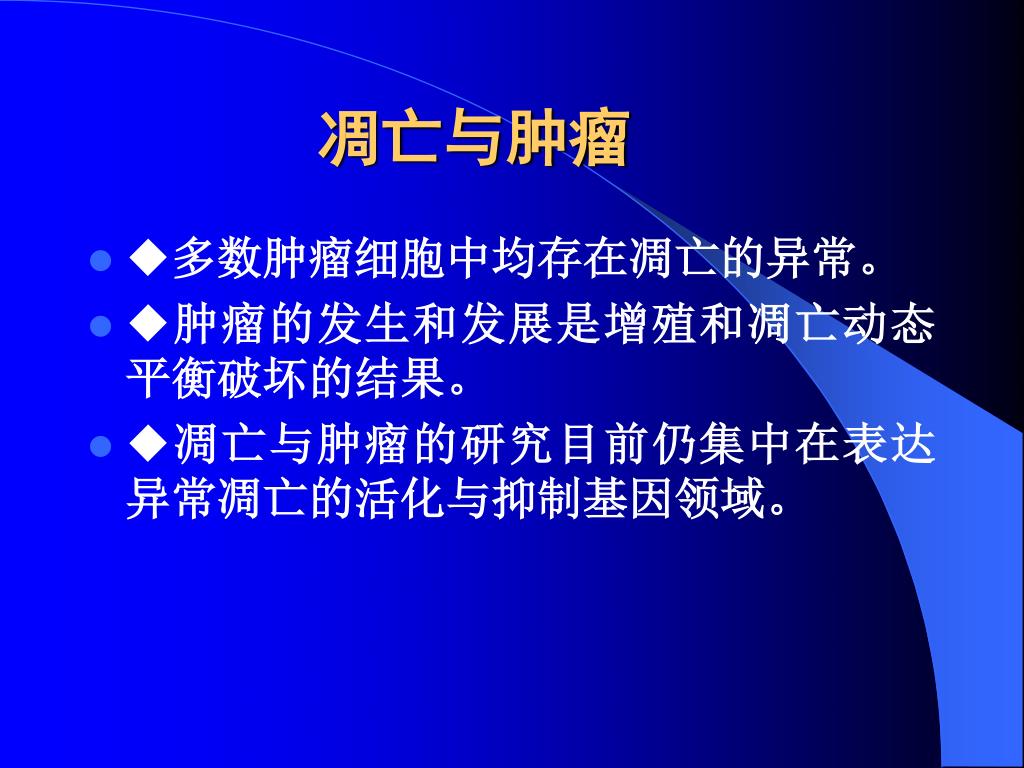 凋亡与肿瘤

◆多数肿瘤细胞中均存在凋亡的异常。

◆肿瘤的发生和发展是增殖和凋亡动态平衡破坏的结果。

◆凋亡与肿瘤的研究目前仍集中在表达异常凋亡的活化与抑制基因领域。